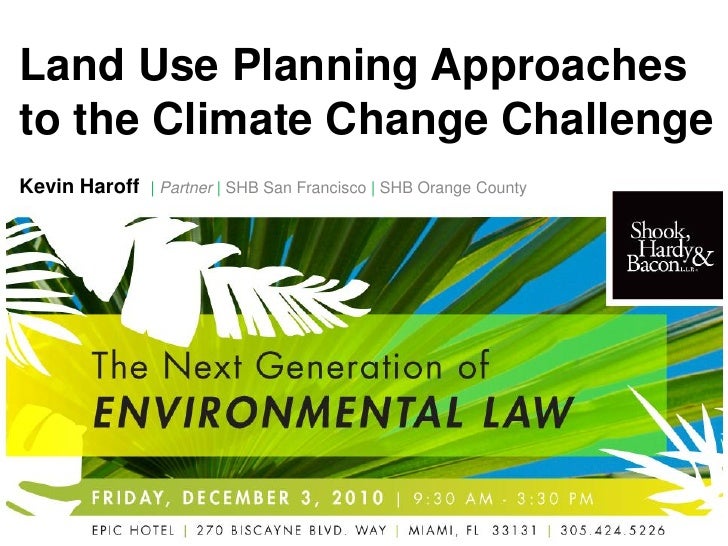 Land Use Planning Approaches to the Climate Change Challenge

Kevin Haroff | Partner | SHB San Francisco | SHB Orange County

Shook, Hardy & Bacon L.L.P.

The Next Generation of
ENVIRONMENTAL LAW

FRIDAY, DECEMBER 3, 2010 | 9:30 AM - 3:30 PM

EPIC HOTEL | 270 BISCAYNE BLVD. WAY | MIAMI, FL 33131 | 305.424.5226